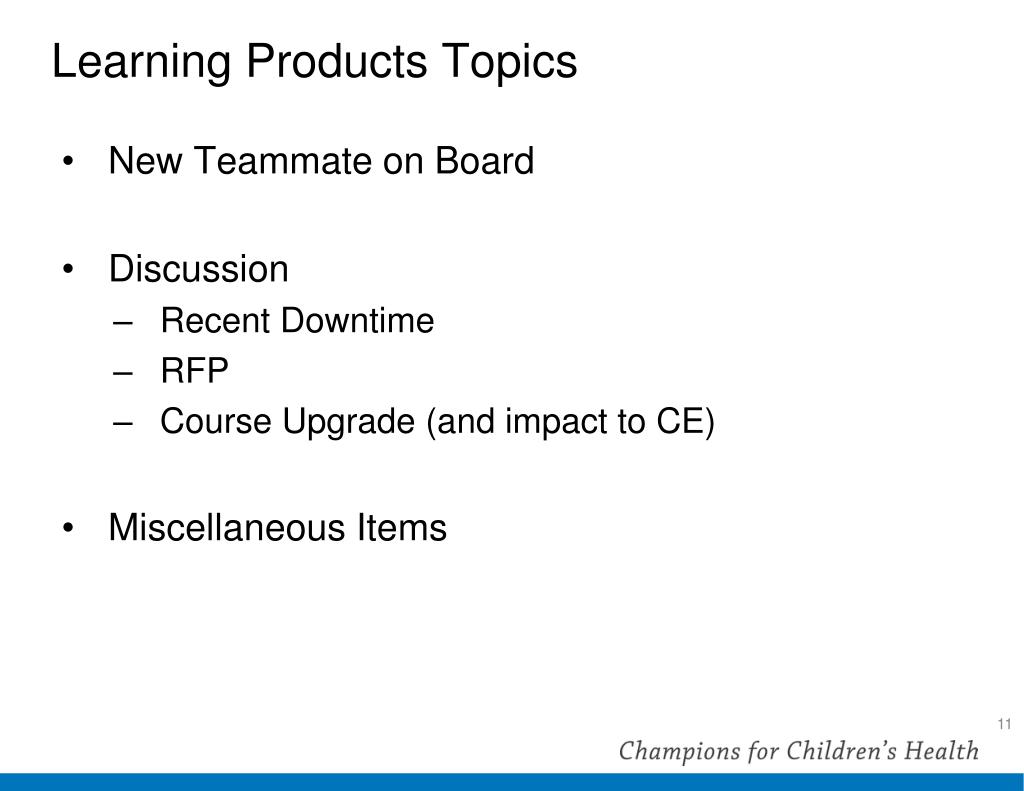 Learning Products Topics

• New Teammate on Board

• Discussion
– Recent Downtime
– RFP
– Course Upgrade (and impact to CE)

• Miscellaneous Items

11

Champions for Children's Health